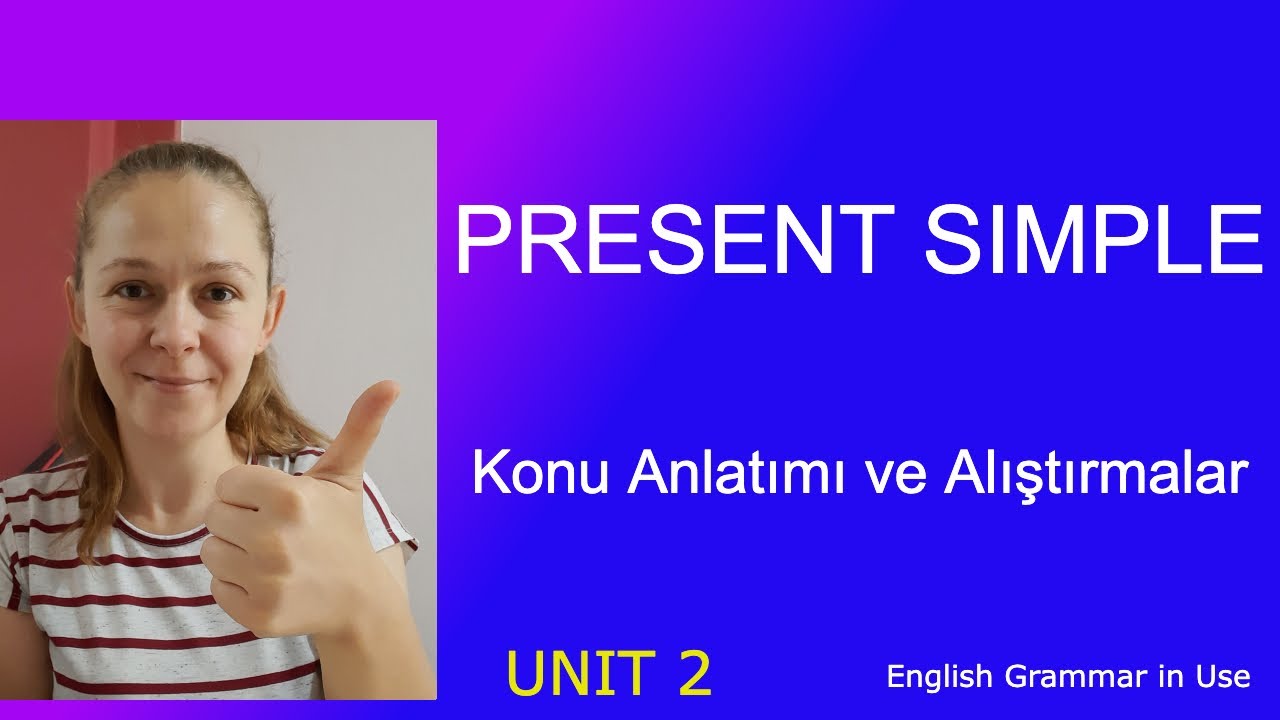 PRESENT SIMPLE

Konu Anlatımı ve Alıştırmalar

UNIT 2

English Grammar in Use